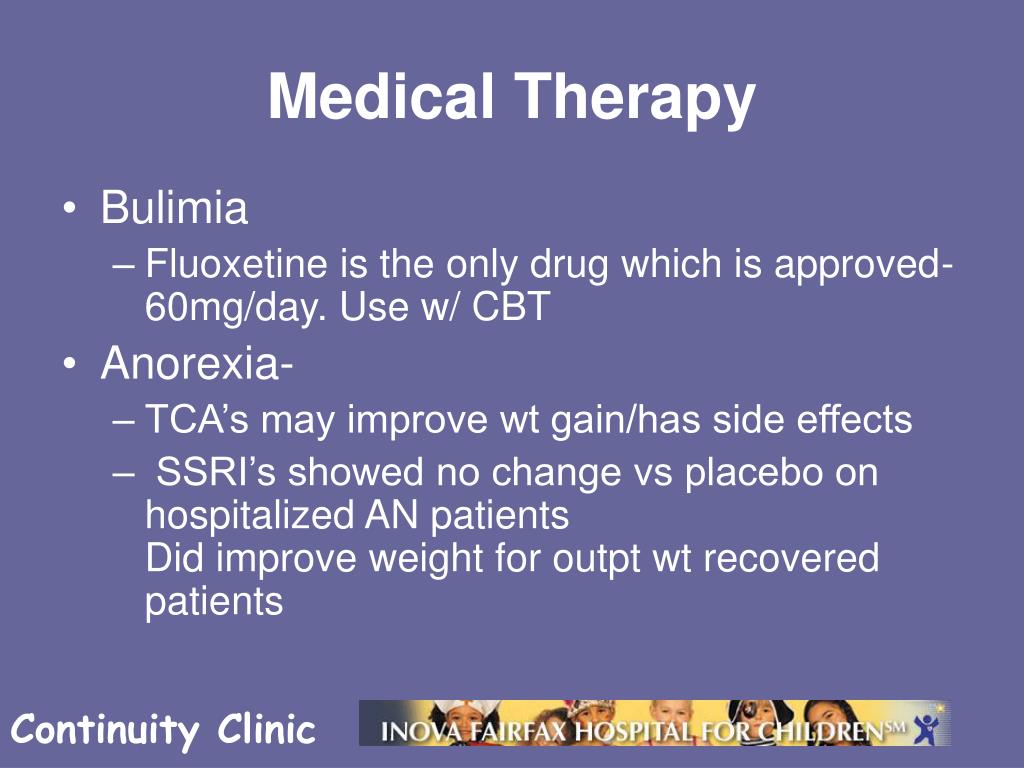 Medical Therapy

• Bulimia
– Fluoxetine is the only drug which is approved- 60mg/day. Use w/ CBT
• Anorexia-
– TCA's may improve wt gain/has side effects
– SSRI's showed no change vs placebo on hospitalized AN patients
Did improve weight for outpt wt recovered patients

Continuity Clinic

INOVA FAIRFAX HOSPITAL FOR CHILDREN℠